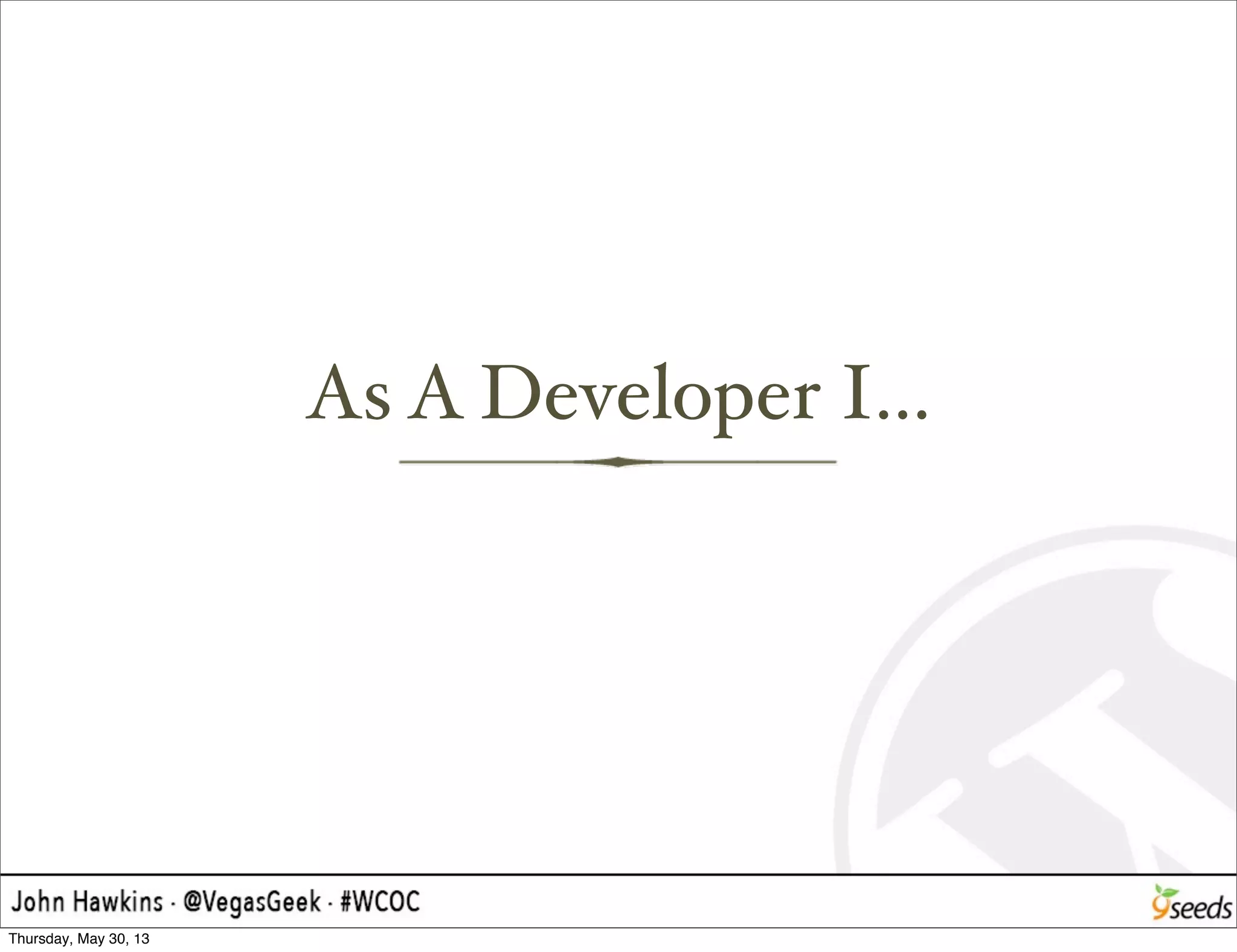 As A Developer I...

John Hawkins · @VegasGeek · #WCOC

9seeds

Thursday, May 30, 13